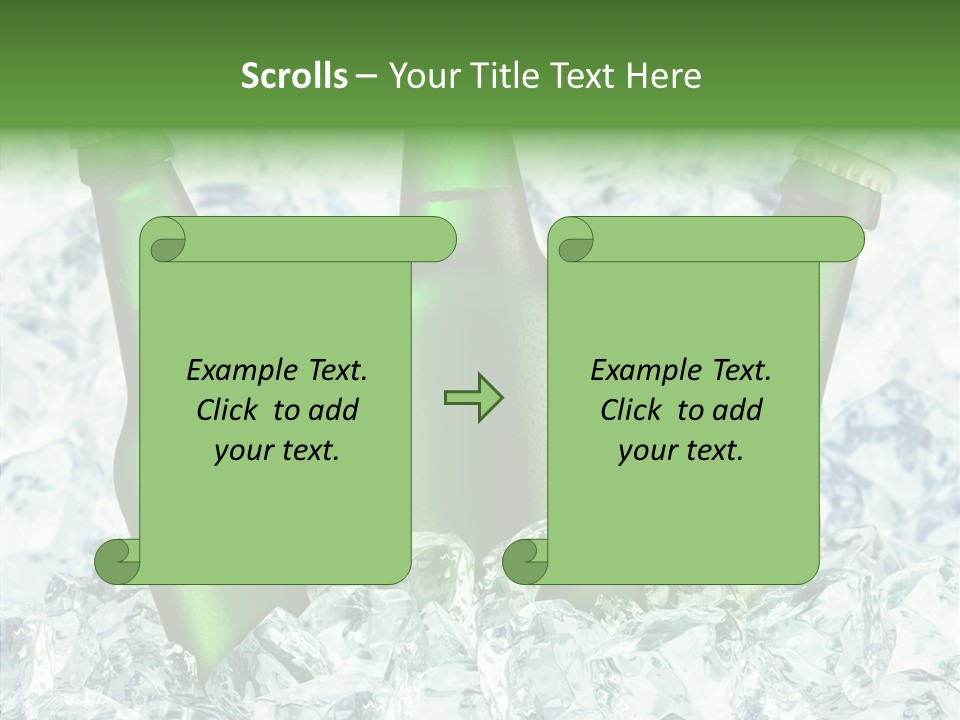 Scrolls – Your Title Text Here

Example Text. Click to add your text.

Example Text. Click to add your text.